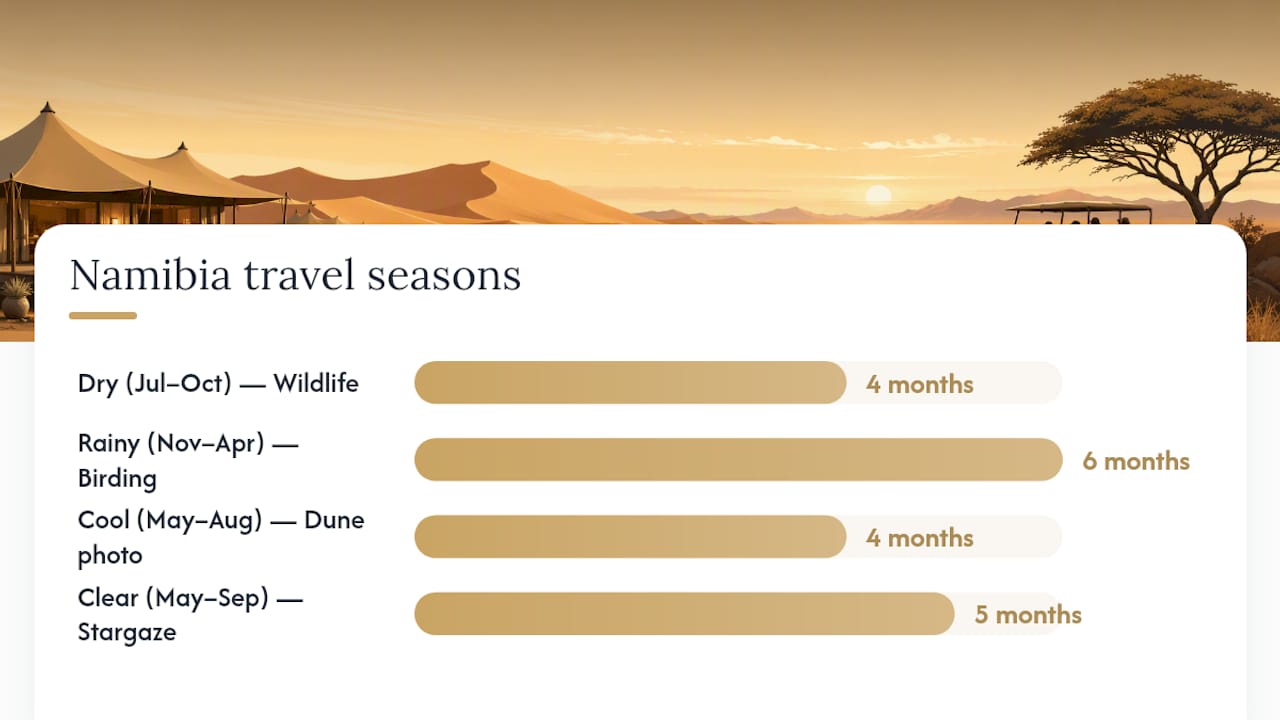 Namibia travel seasons

Dry (Jul–Oct) — Wildlife
4 months

Rainy (Nov–Apr) — Birding
6 months

Cool (May–Aug) — Dune photo
4 months

Clear (May–Sep) — Stargaze
5 months